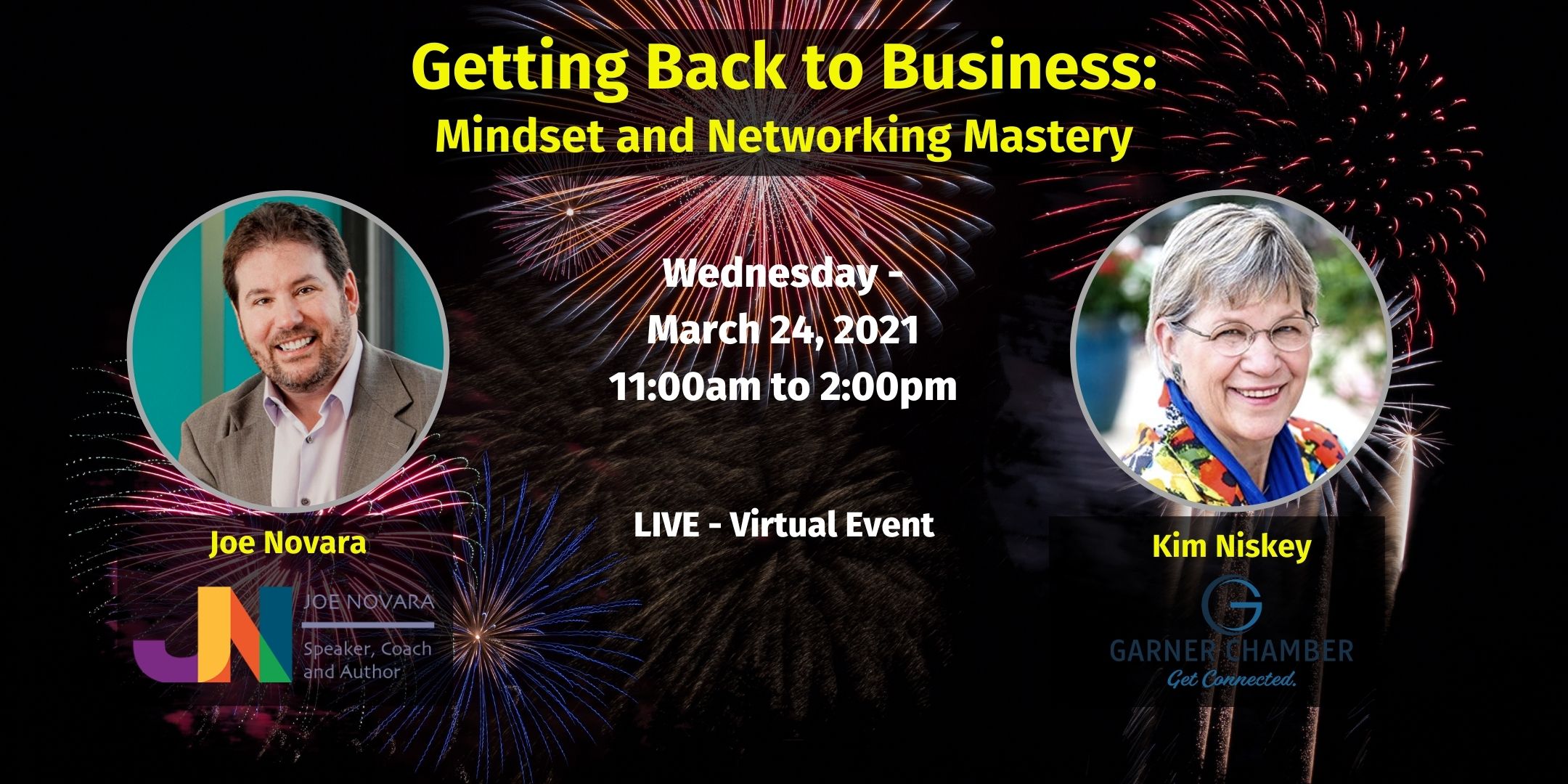 Getting Back to Business:
Mindset and Networking Mastery

Wednesday - March 24, 2021
11:00am to 2:00pm

LIVE - Virtual Event

Joe Novara

JN

JOE NOVARA
Speaker, Coach and Author

Kim Niskey

G

GARNER CHAMBER
Get Connected.